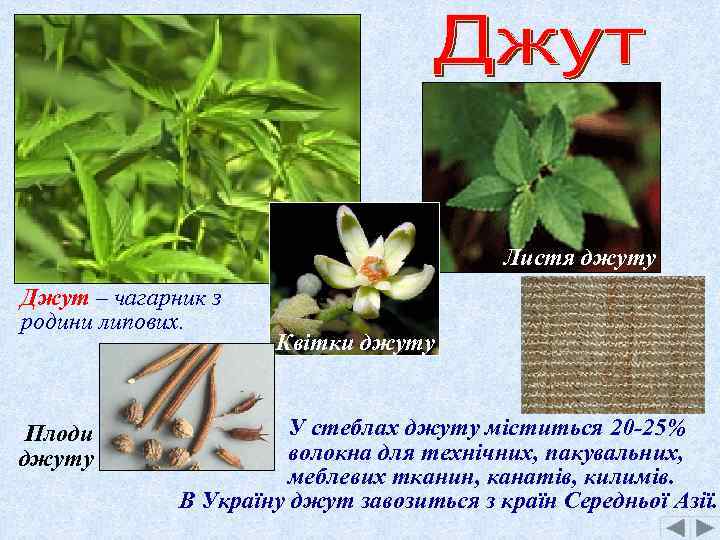 Джут

Листя джуту

Джут – чагарник з родини липових.

Квітки джуту

Плоди джуту

У стеблах джуту міститься 20-25% волокна для технічних, пакувальних, меблевих тканин, канатів, килимів.

В Україну джут завозиться з країн Середньої Азії.